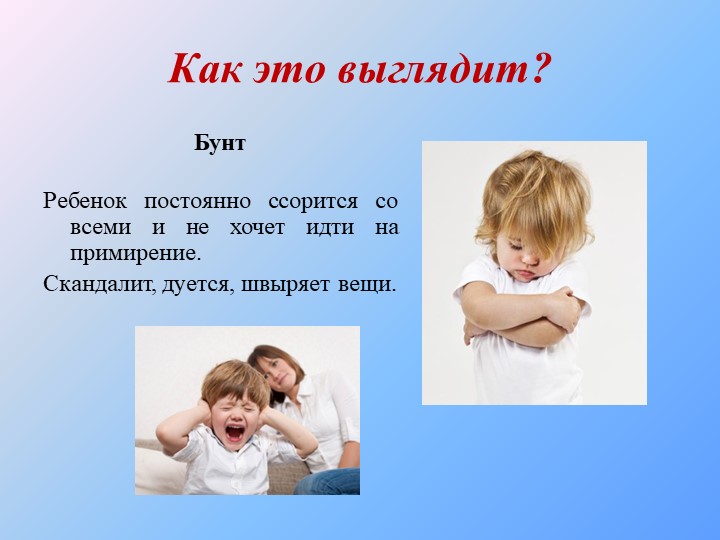 Как это выглядит?

Бунт

Ребенок постоянно ссорится со всеми и не хочет идти на примирение.

Скандалит, дуется, швыряет вещи.